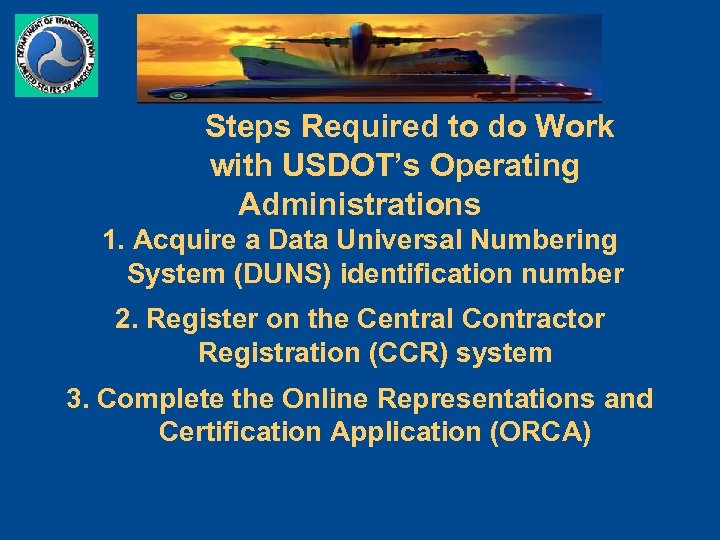 DEPARTMENT OF TRANSPORTATION UNITED STATES OF AMERICA

Steps Required to do Work with USDOT's Operating Administrations

1. Acquire a Data Universal Numbering System (DUNS) identification number

2. Register on the Central Contractor Registration (CCR) system

3. Complete the Online Representations and Certification Application (ORCA)